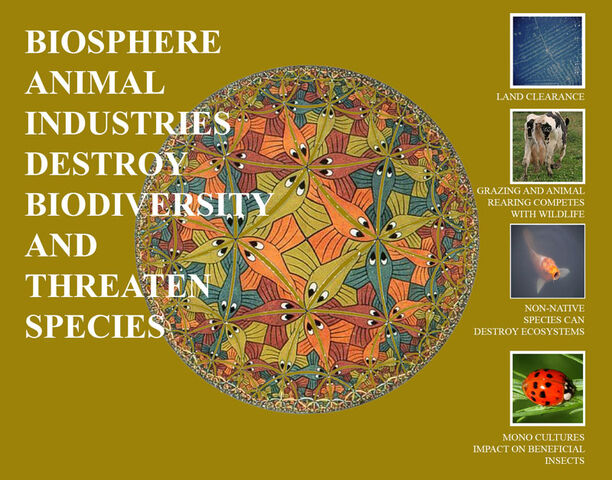 BIOSPHERE ANIMAL INDUSTRIES DESTROY BIODIVERSITY AND THREATEN SPECIES

LAND CLEARANCE

GRAZING AND ANIMAL REARING COMPETES WITH WILDLIFE

NON-NATIVE SPECIES CAN DESTROY ECOSYSTEMS

MONO CULTURES IMPACT ON BENEFICIAL INSECTS